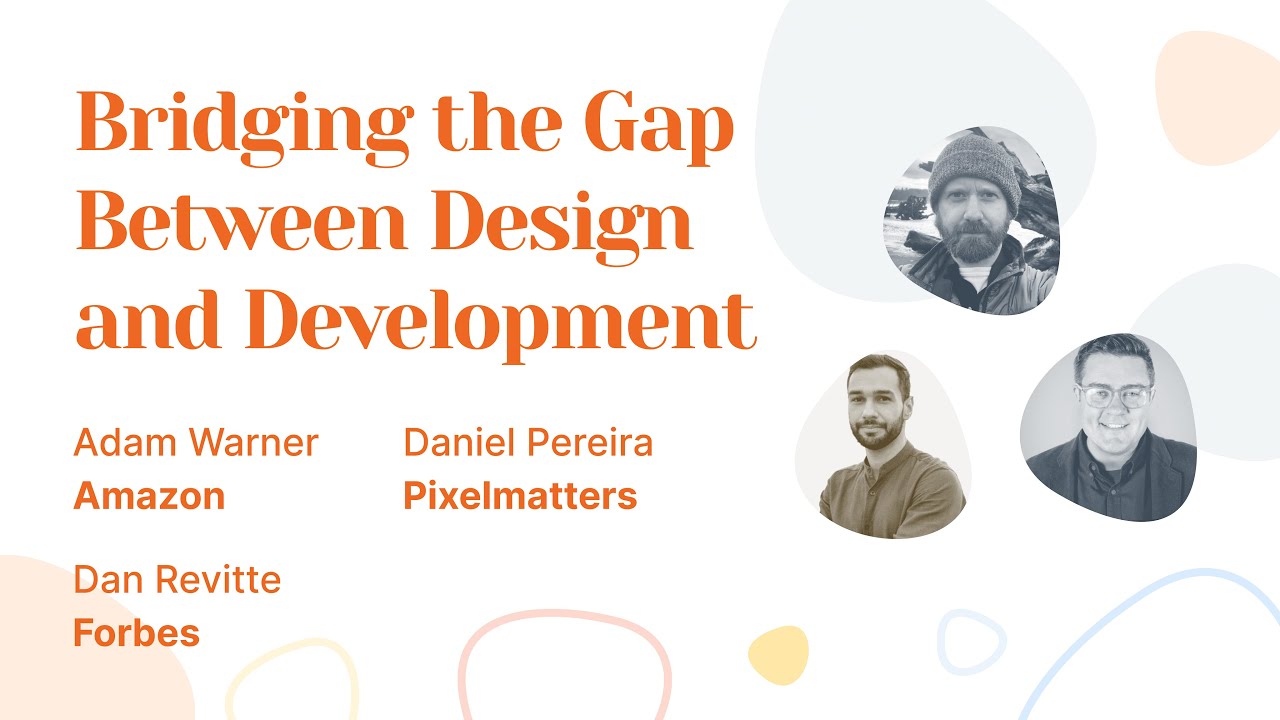 Bridging the Gap Between Design and Development

Adam Warner
Amazon

Daniel Pereira
Pixelmatters

Dan Revitte
Forbes